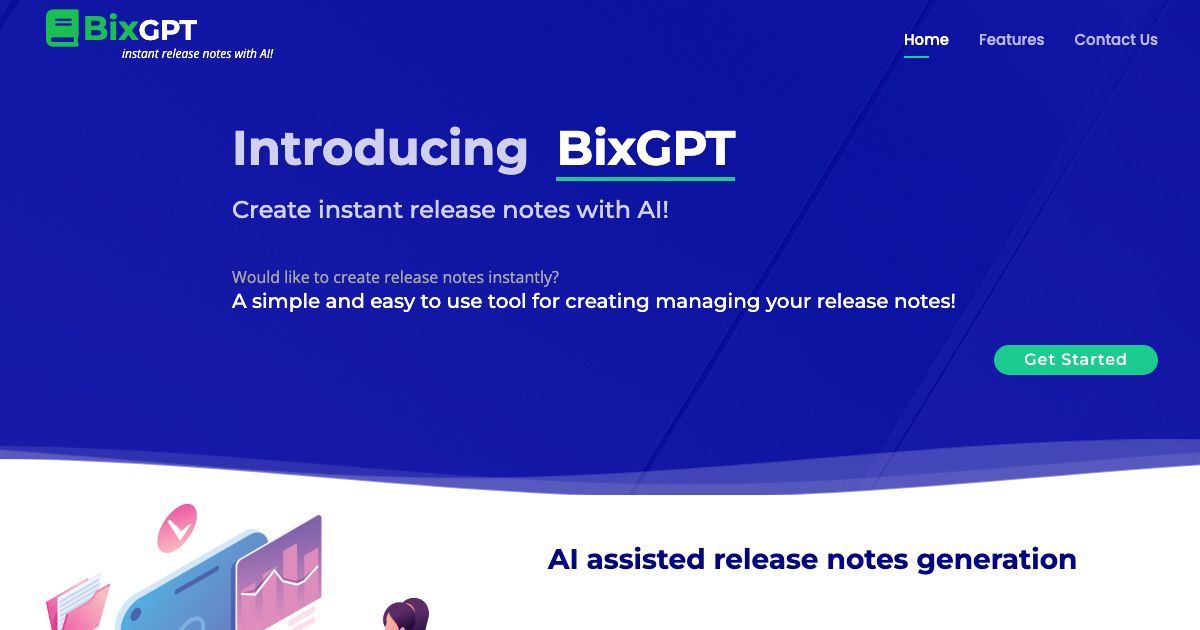 BixGPT
instant release notes with AI!

Home Features Contact Us

Introducing BixGPT

Create instant release notes with AI!

Would like to create release notes instantly?
A simple and easy to use tool for creating managing your release notes!

Get Started

AI assisted release notes generation